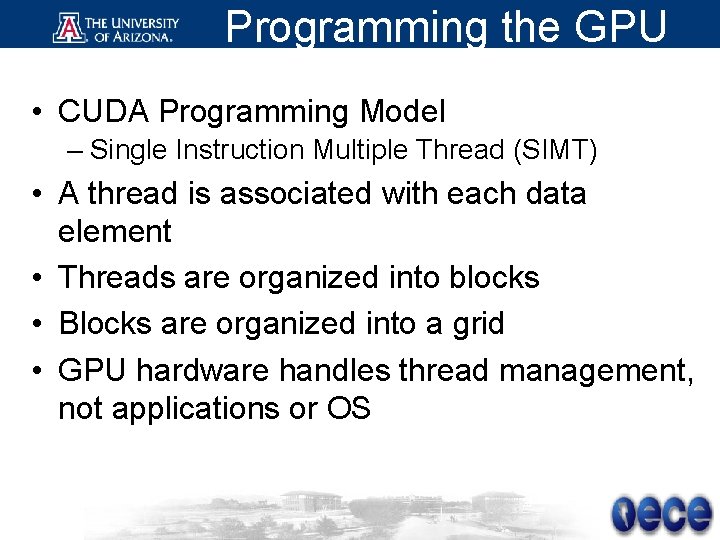 THE UNIVERSITY OF ARIZONA.

Programming the GPU

• CUDA Programming Model
– Single Instruction Multiple Thread (SIMT)

• A thread is associated with each data element

• Threads are organized into blocks

• Blocks are organized into a grid

• GPU hardware handles thread management, not applications or OS

ece